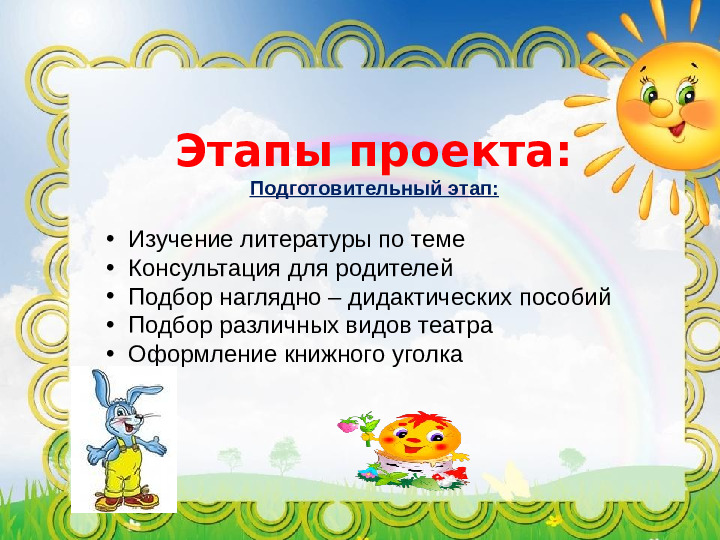 Этапы проекта:

Подготовительный этап:

• Изучение литературы по теме
• Консультация для родителей
• Подбор наглядно – дидактических пособий
• Подбор различных видов театра
• Оформление книжного уголка